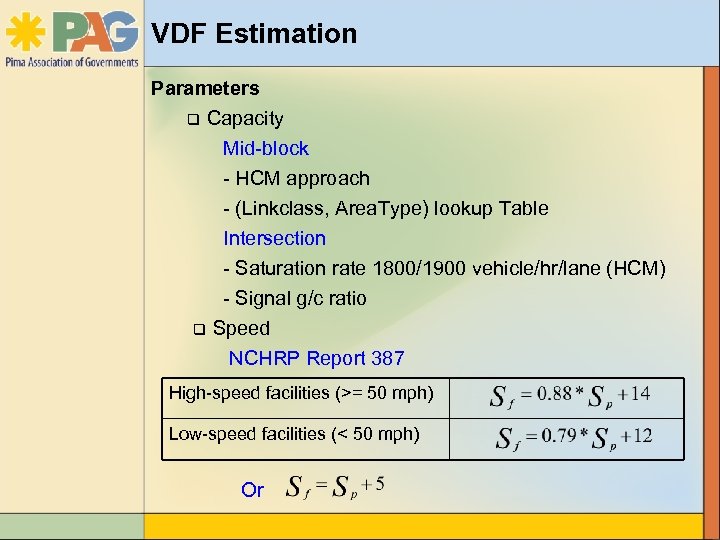 PAG
Pima Association of Governments

VDF Estimation

Parameters

❑ Capacity

Mid-block

- HCM approach

- (Linkclass, AreaType) lookup Table

Intersection

- Saturation rate 1800/1900 vehicle/hr/lane (HCM)

- Signal g/c ratio

❑ Speed

NCHRP Report 387

| High-speed facilities (>= 50 mph) | $S_f = 0.88 * S_p + 14$ |
|---|---|
| Low-speed facilities (< 50 mph) | $S_f = 0.79 * S_p + 12$ |

Or $S_f = S_p + 5$